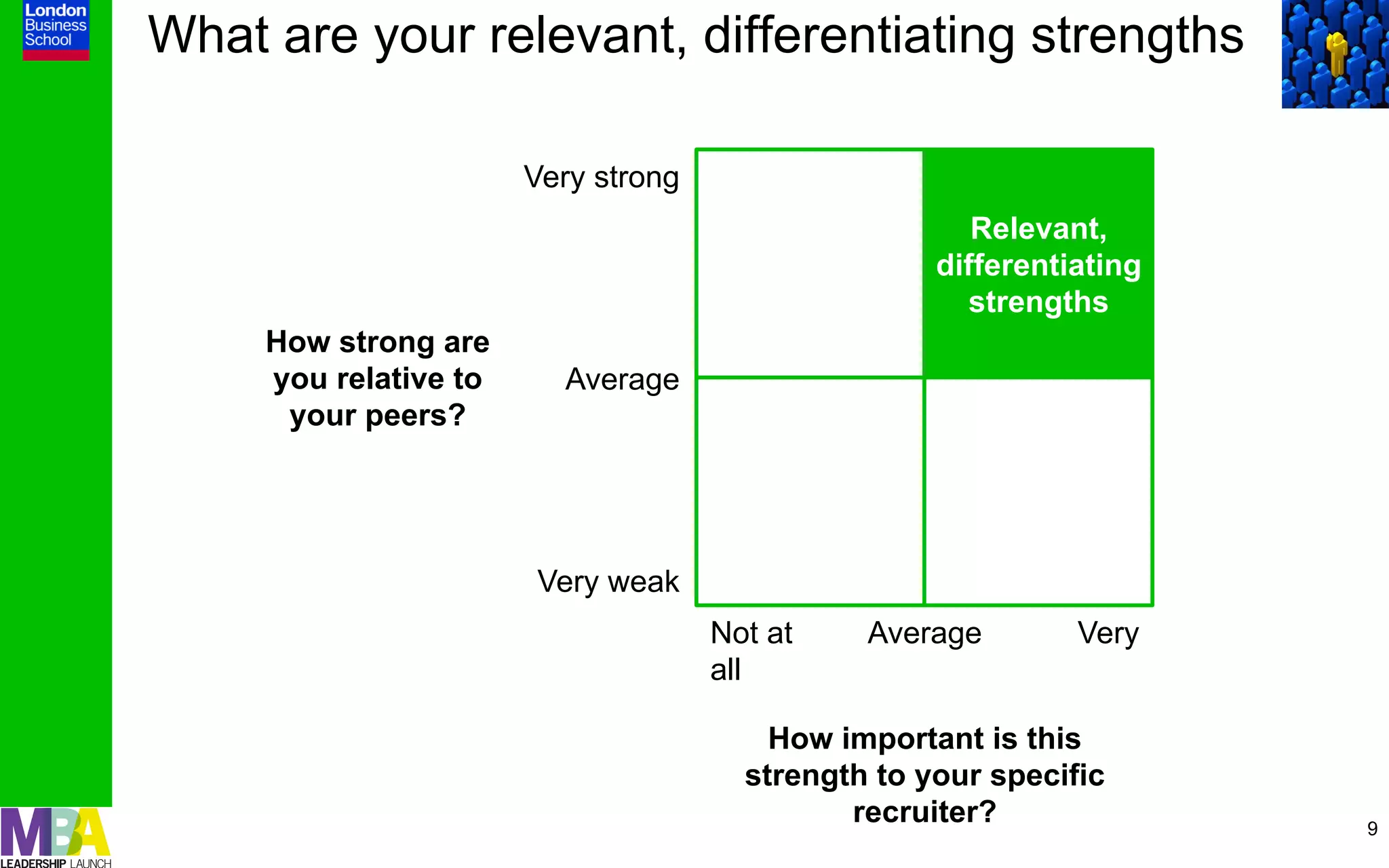 London Business School

What are your relevant, differentiating strengths

How strong are you relative to your peers?

Very strong

Average

Very weak

Relevant, differentiating strengths

Not at all

Average

Very

How important is this strength to your specific recruiter?

MBA
LEADERSHIP LAUNCH

9